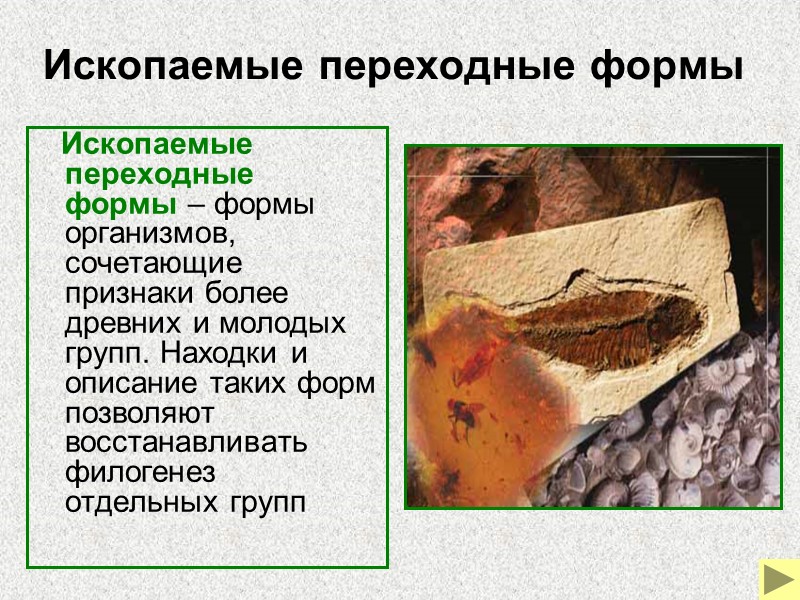 Ископаемые переходные формы

Ископаемые переходные формы – формы организмов, сочетающие признаки более древних и молодых групп. Находки и описание таких форм позволяют восстанавливать филогенез отдельных групп